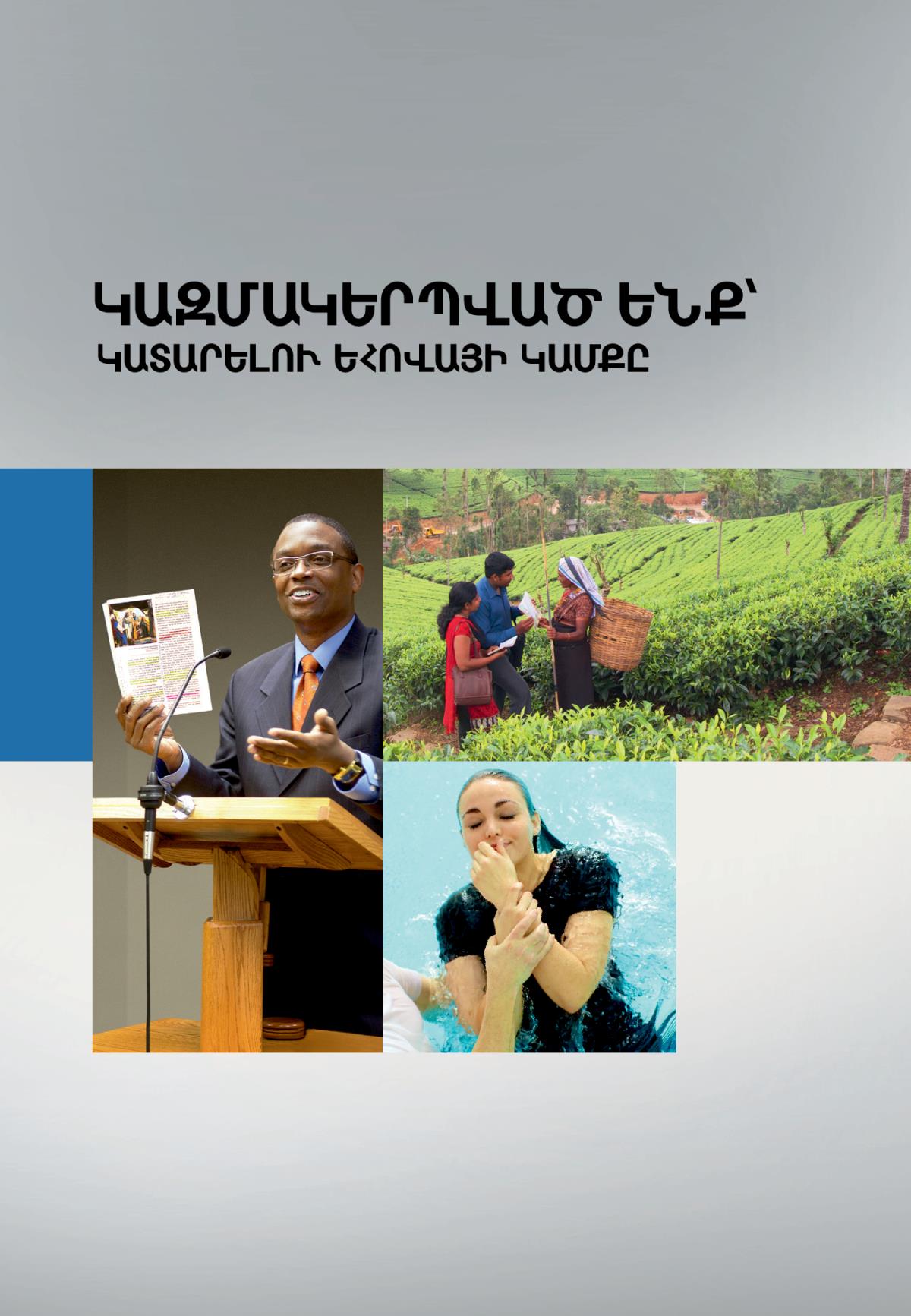 ԿԱԶՄԱԿԵՐՊՎԱԾ ԵՆՔ՝
ԿԱՏԱՐԵԼՈՒ ԵՀՈՎԱՅԻ ԿԱՄՔԸ